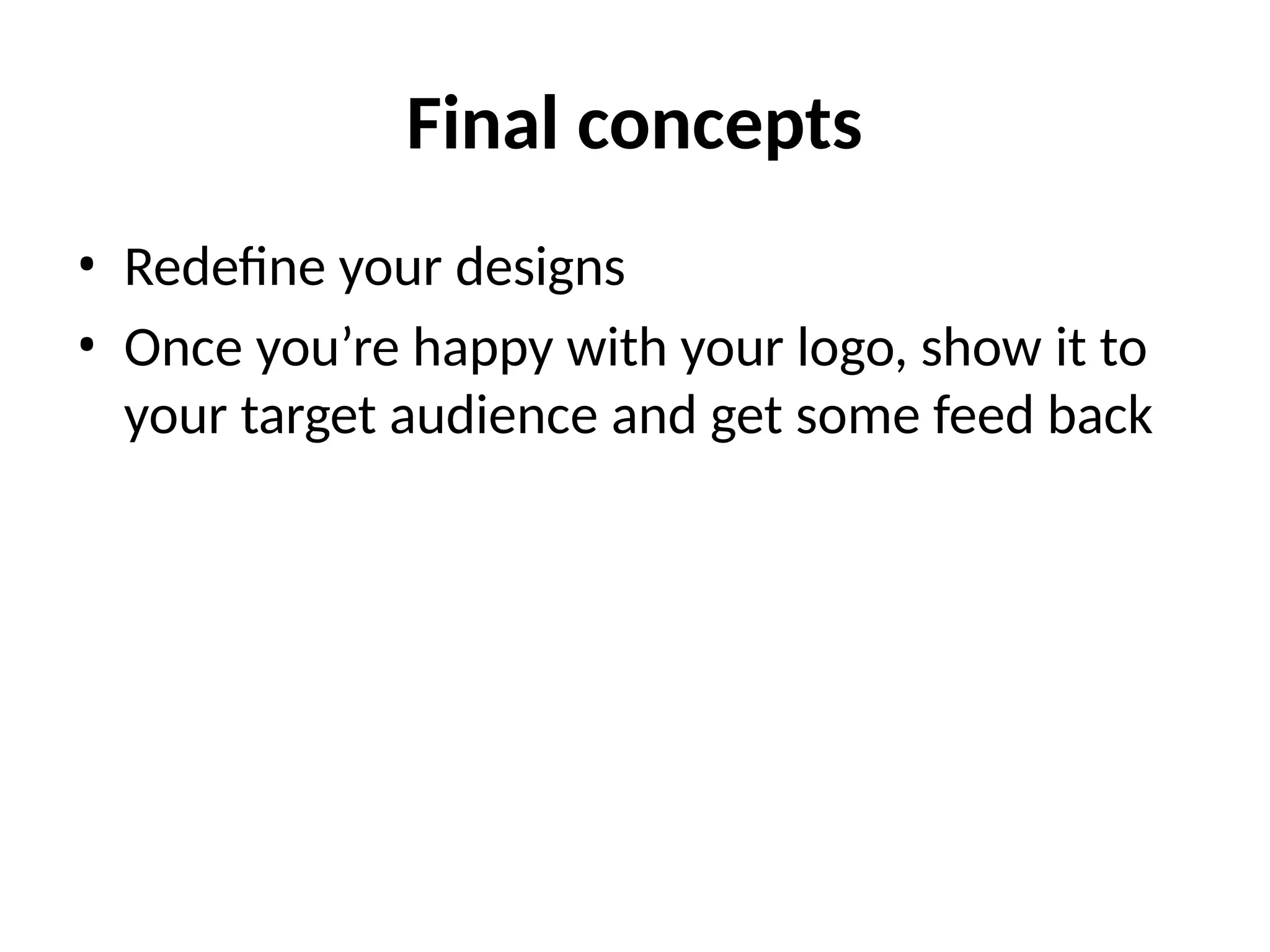 Final concepts

• Redefine your designs
• Once you’re happy with your logo, show it to your target audience and get some feed back